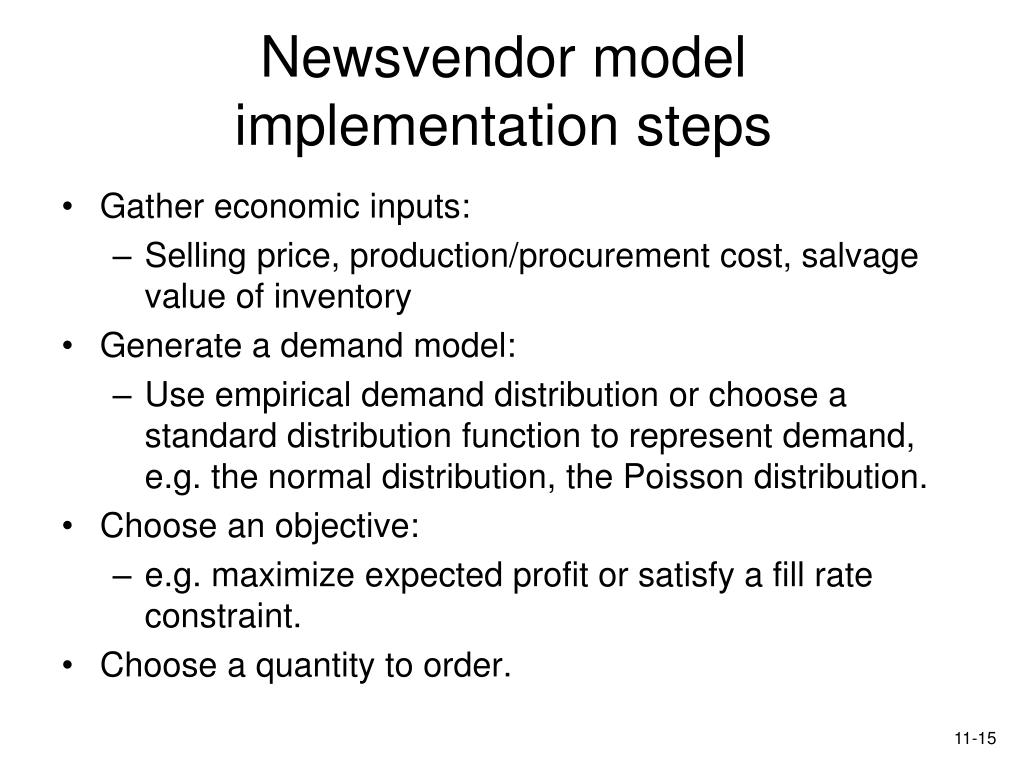 Newsvendor model implementation steps

• Gather economic inputs:
– Selling price, production/procurement cost, salvage value of inventory
• Generate a demand model:
– Use empirical demand distribution or choose a standard distribution function to represent demand, e.g. the normal distribution, the Poisson distribution.
• Choose an objective:
– e.g. maximize expected profit or satisfy a fill rate constraint.
• Choose a quantity to order.

11-15